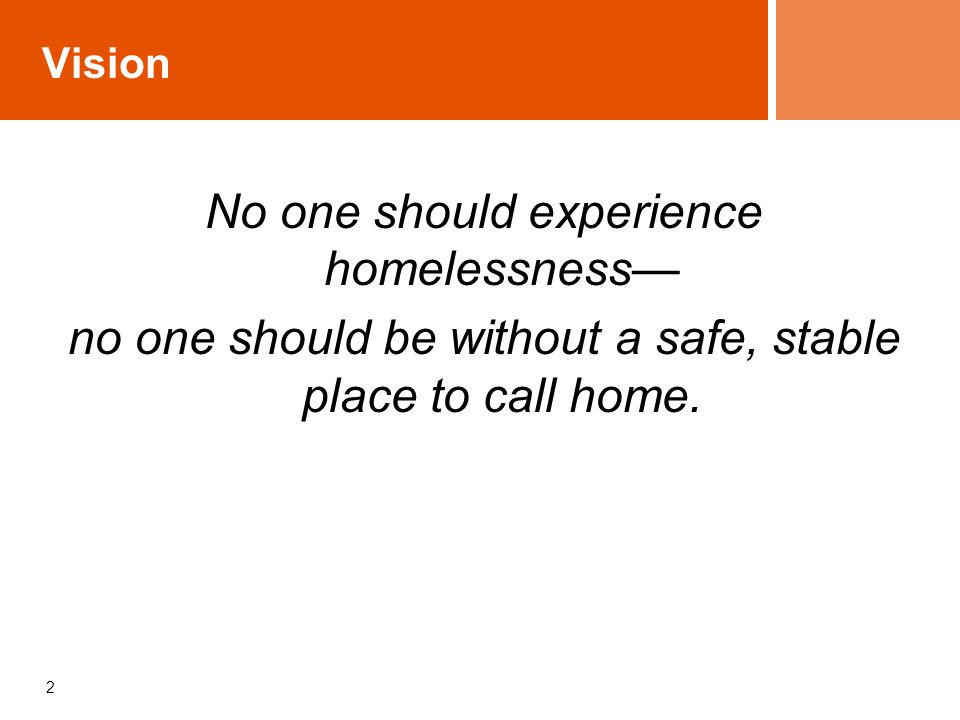 Vision

No one should experience homelessness—

no one should be without a safe, stable place to call home.

2